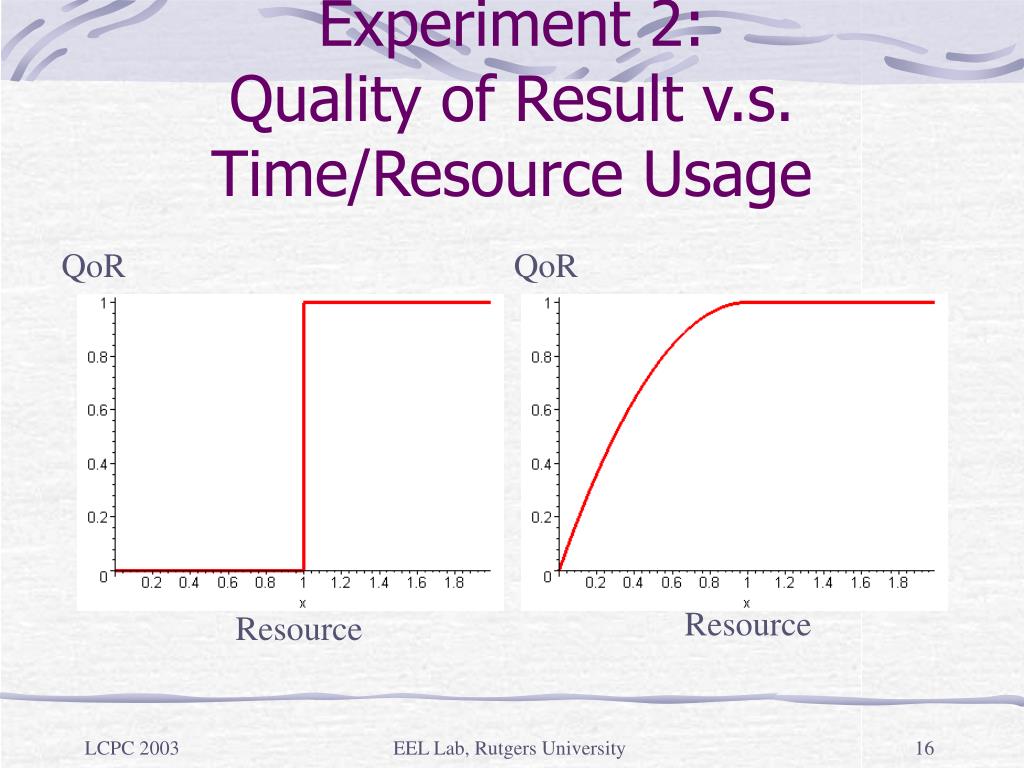 Experiment 2:
Quality of Result v.s. Time/Resource Usage

QoR

1
0.8
0.6
0.4
0.2
0
0.2 0.4 0.6 0.8 1 1.2 1.4 1.6 1.8
x

Resource

QoR

1
0.8
0.6
0.4
0.2
0
0.2 0.4 0.6 0.8 1 1.2 1.4 1.6 1.8
x

Resource

LCPC 2003

EEL Lab, Rutgers University

16